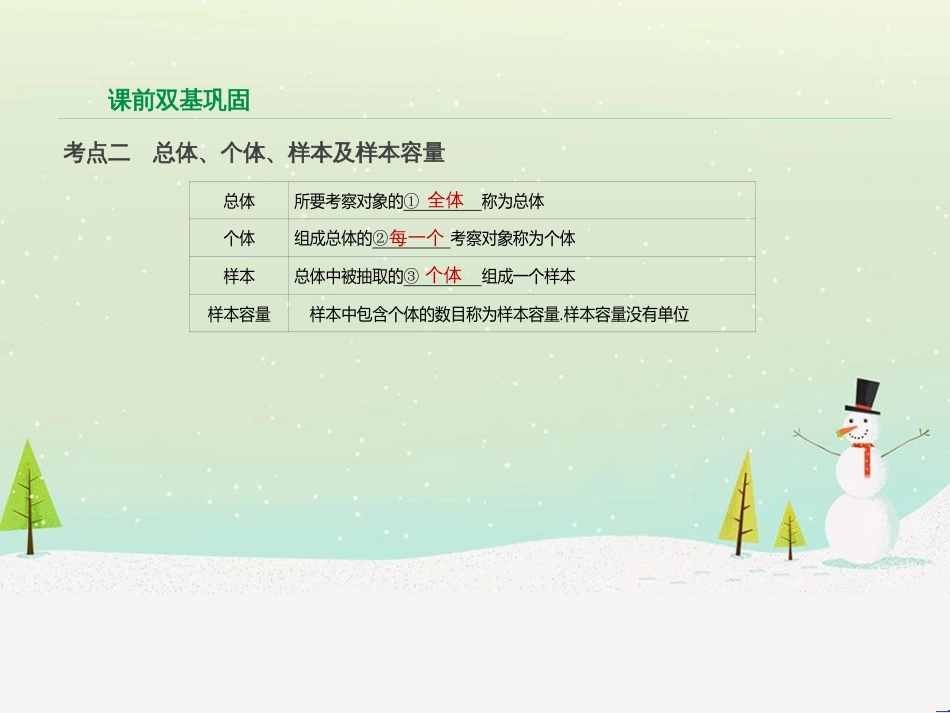 课前双基巩固

考点二　总体、个体、样本及样本容量

| 总体 | 所要考察对象的① 全体 称为总体 |
|---|---|
| 个体 | 组成总体的②每一个 考察对象称为个体 |
| 样本 | 总体中被抽取的③ 个体 组成一个样本 |
| 样本容量 | 样本中包含个体的数目称为样本容量.样本容量没有单位 |